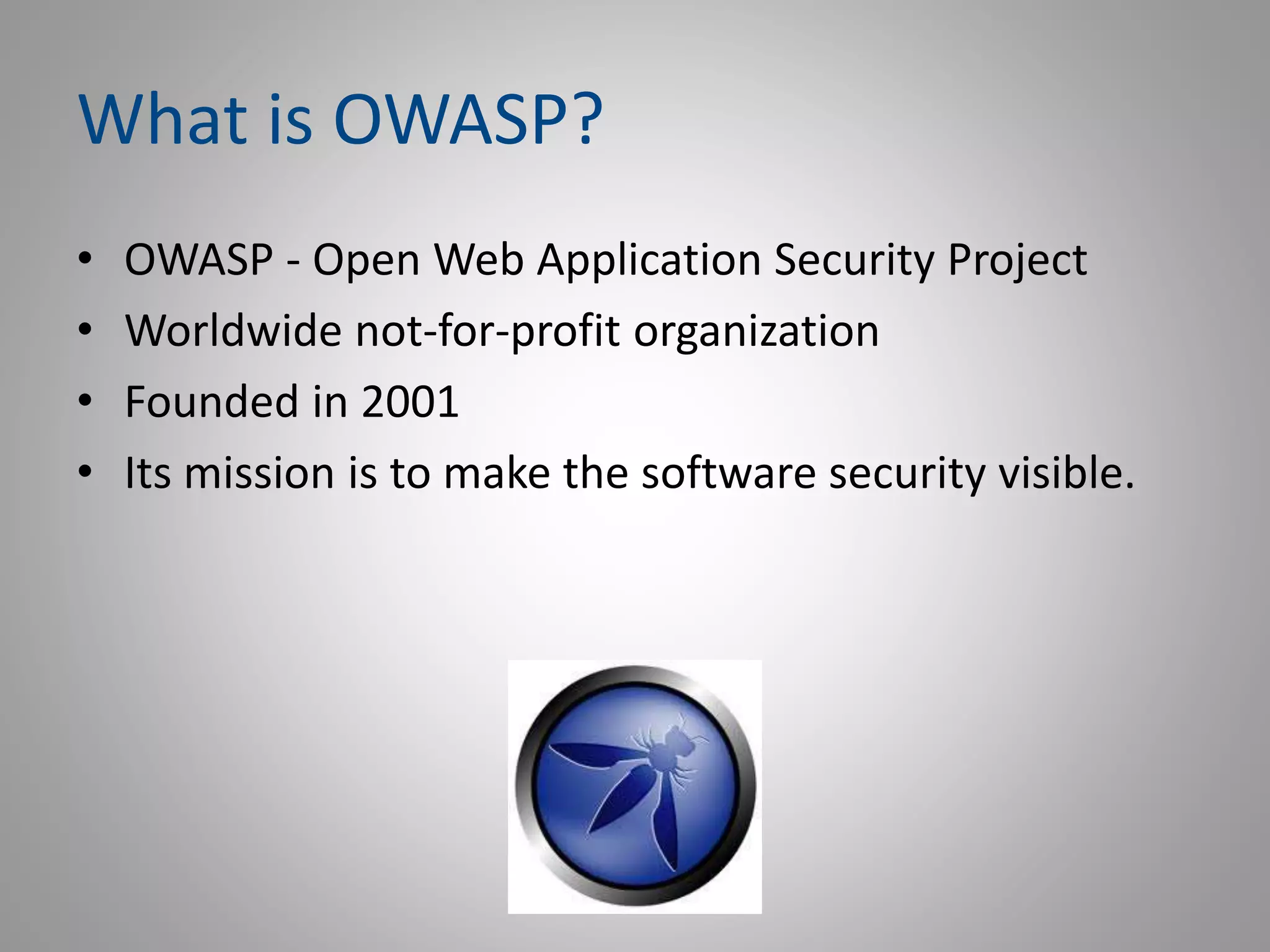 What is OWASP?

• OWASP - Open Web Application Security Project
• Worldwide not-for-profit organization
• Founded in 2001
• Its mission is to make the software security visible.